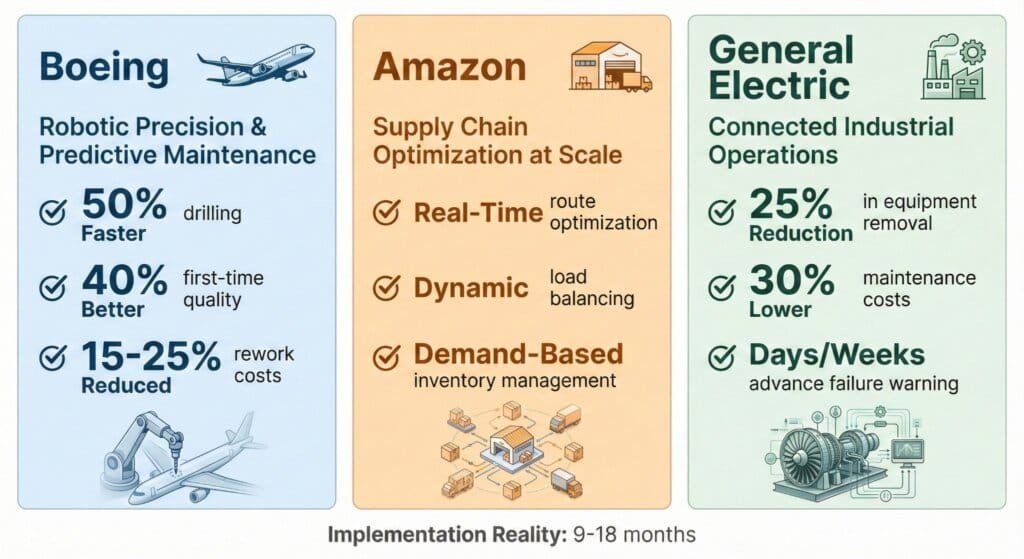 Boeing

Robotic Precision & Predictive Maintenance

50% Faster drilling

40% Better first-time quality

15-25% Reduced rework costs

Amazon

Supply Chain Optimization at Scale

Real-Time route optimization

Dynamic load balancing

Demand-Based inventory management

General Electric

Connected Industrial Operations

25% Reduction in equipment removal

30% Lower maintenance costs

Days/Weeks advance failure warning

Implementation Reality: 9-18 months